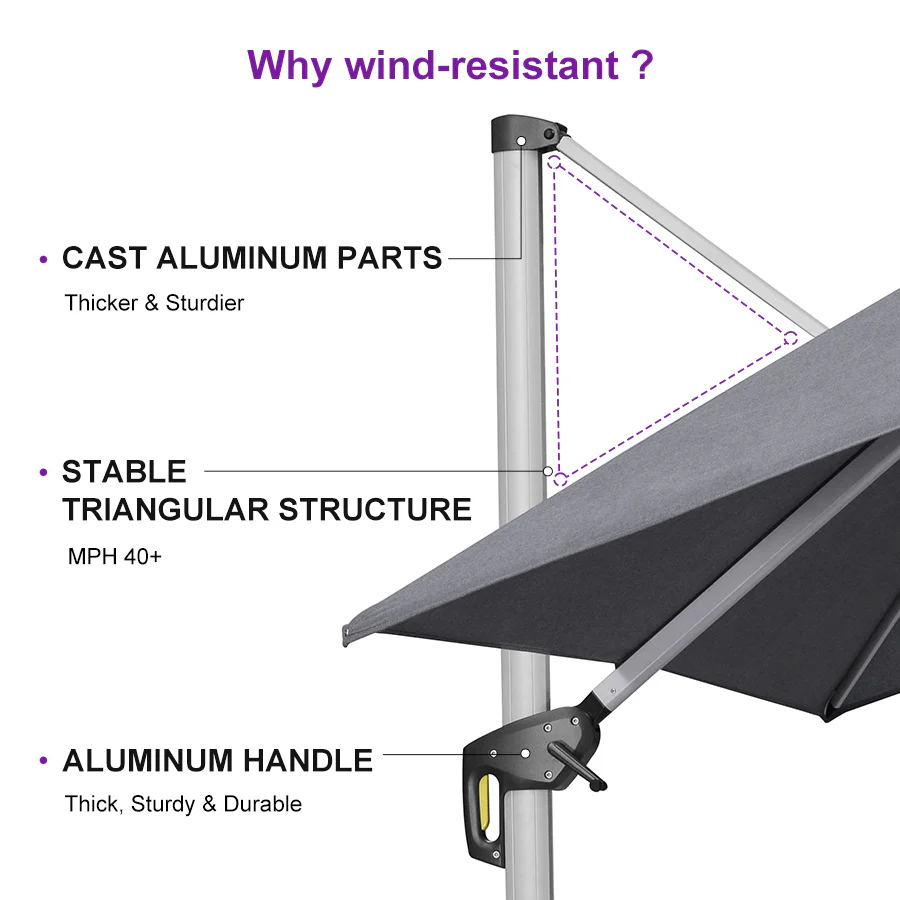 Why wind-resistant ?

• CAST ALUMINUM PARTS

Thicker & Sturdier

• STABLE
TRIANGULAR STRUCTURE

MPH 40+

• ALUMINUM HANDLE

Thick, Sturdy & Durable